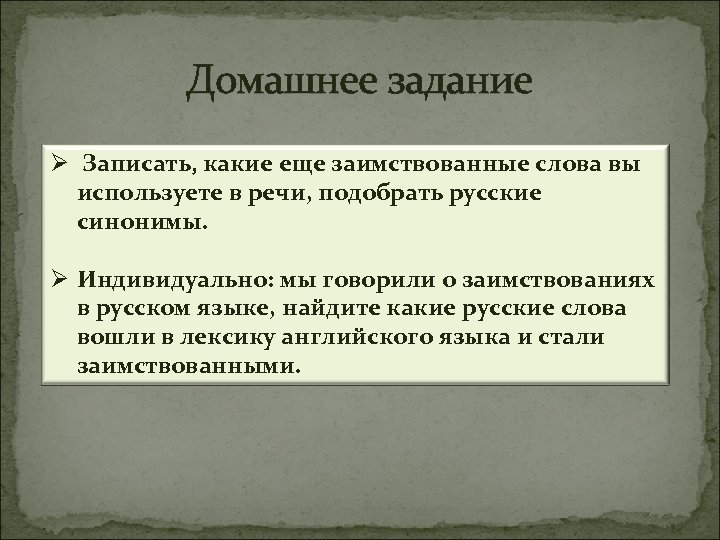 Домашнее задание

➢ Записать, какие еще заимствованные слова вы используете в речи, подобрать русские синонимы.

➢ Индивидуально: мы говорили о заимствованиях в русском языке, найдите какие русские слова вошли в лексику английского языка и стали заимствованными.